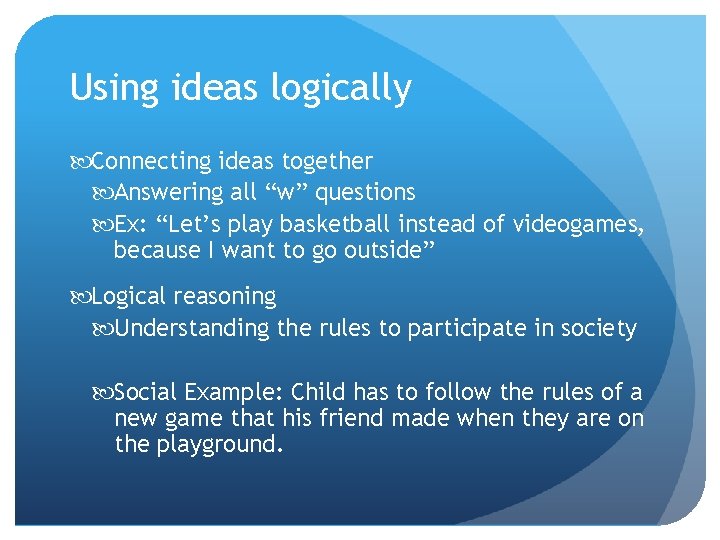 Using ideas logically

Connecting ideas together

Answering all “w” questions

Ex: “Let’s play basketball instead of videogames, because I want to go outside”

Logical reasoning

Understanding the rules to participate in society

Social Example: Child has to follow the rules of a new game that his friend made when they are on the playground.